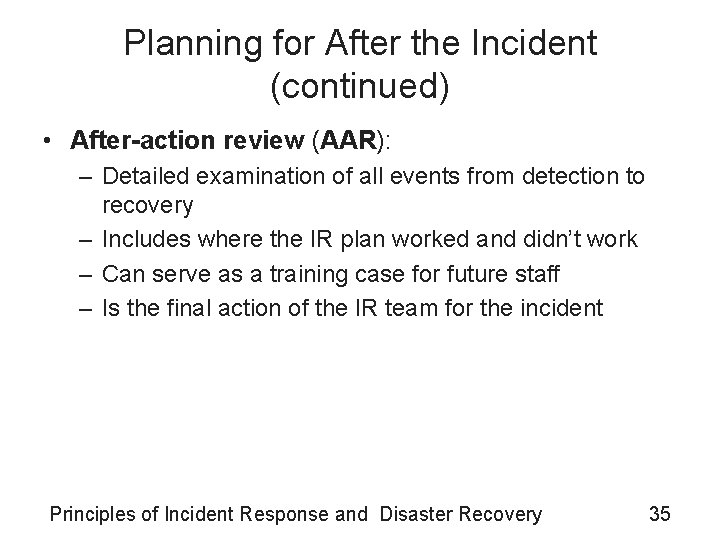 Planning for After the Incident (continued)

• After-action review (AAR):
  – Detailed examination of all events from detection to recovery
  – Includes where the IR plan worked and didn't work
  – Can serve as a training case for future staff
  – Is the final action of the IR team for the incident

Principles of Incident Response and Disaster Recovery 35